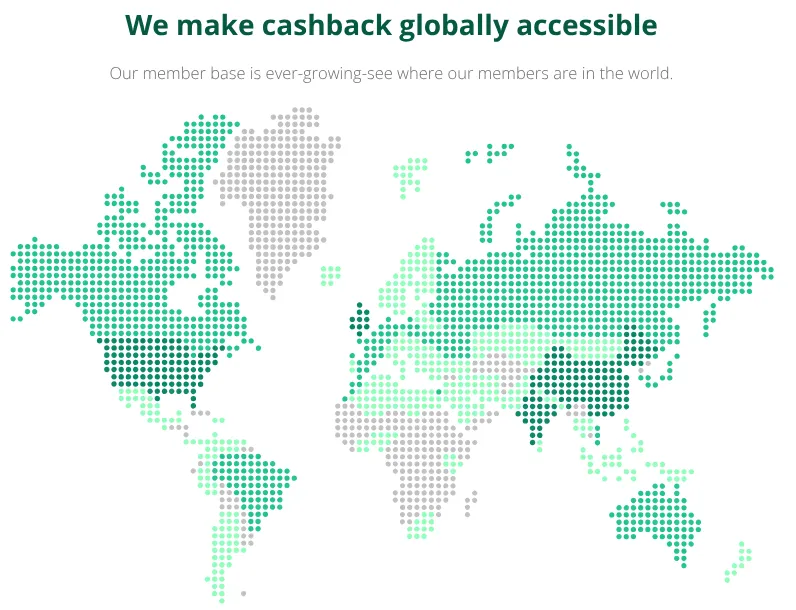 We make cashback globally accessible

Our member base is ever-growing-see where our members are in the world.